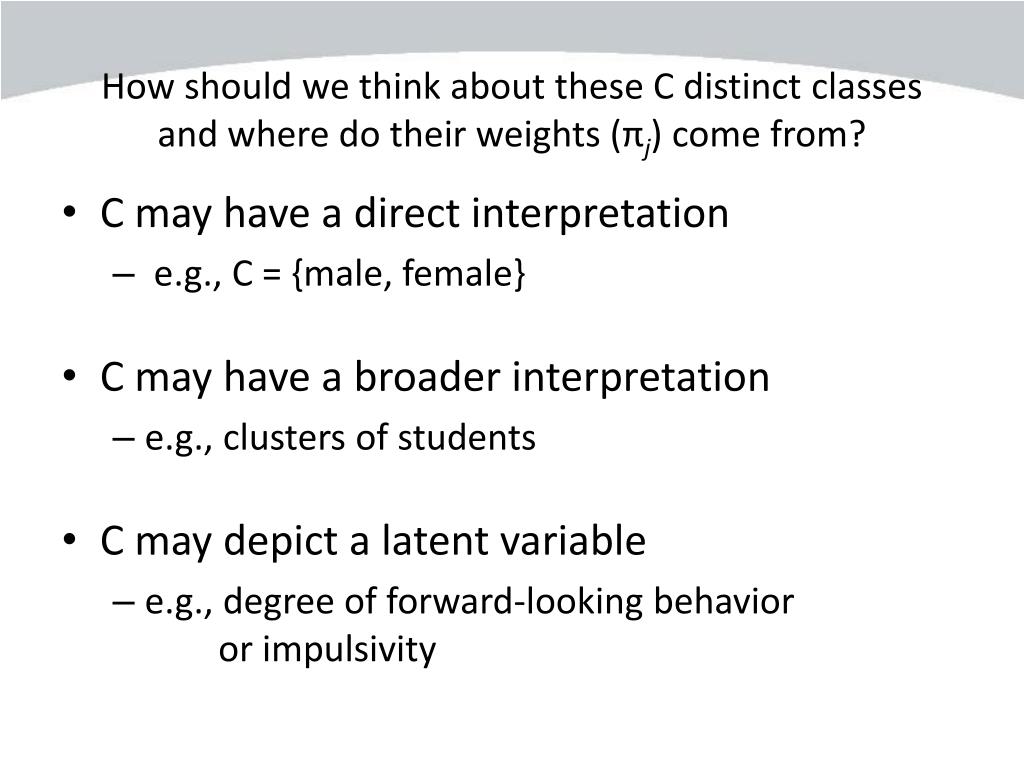 How should we think about these C distinct classes and where do their weights ($\pi_j$) come from?

• C may have a direct interpretation
– e.g., C = {male, female}

• C may have a broader interpretation
– e.g., clusters of students

• C may depict a latent variable
– e.g., degree of forward-looking behavior or impulsivity